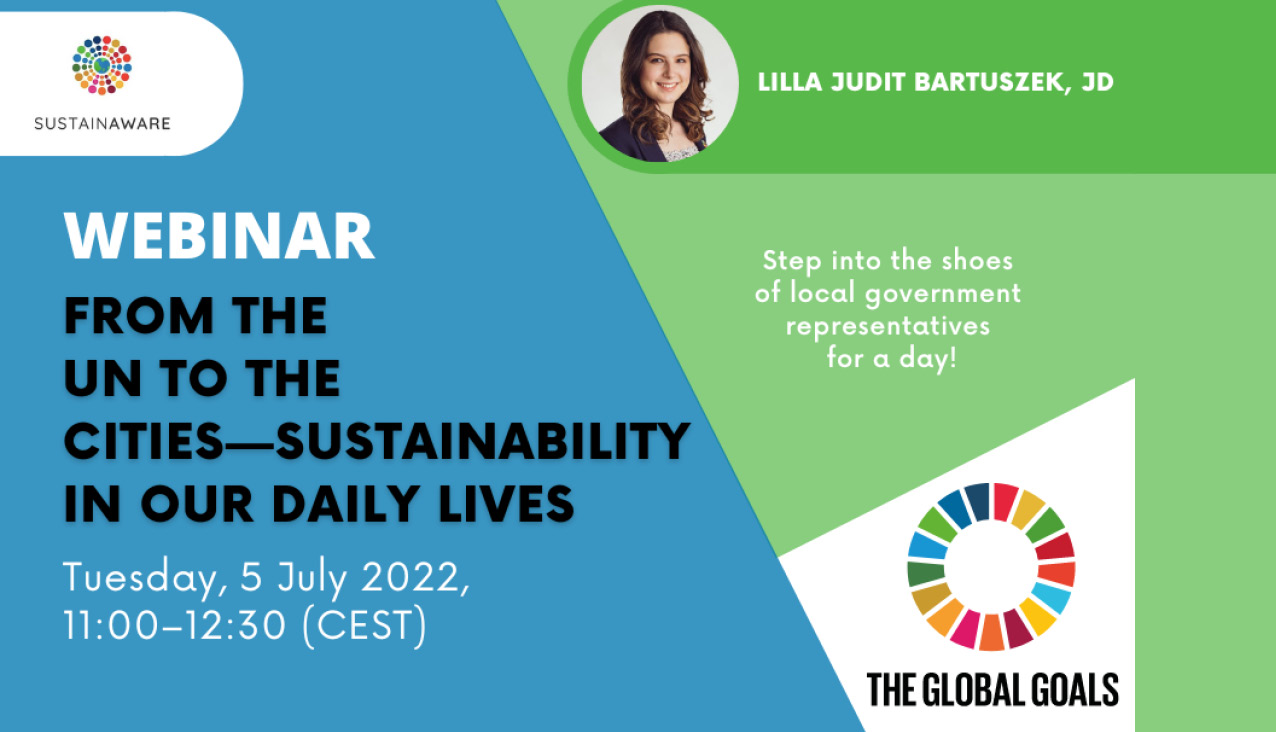 SUSTAINAWARE

LILLA JUDIT BARTUSZEK, JD

WEBINAR

FROM THE UN TO THE CITIES—SUSTAINABILITY IN OUR DAILY LIVES

Tuesday, 5 July 2022, 11:00–12:30 (CEST)

Step into the shoes of local government representatives for a day!

THE GLOBAL GOALS